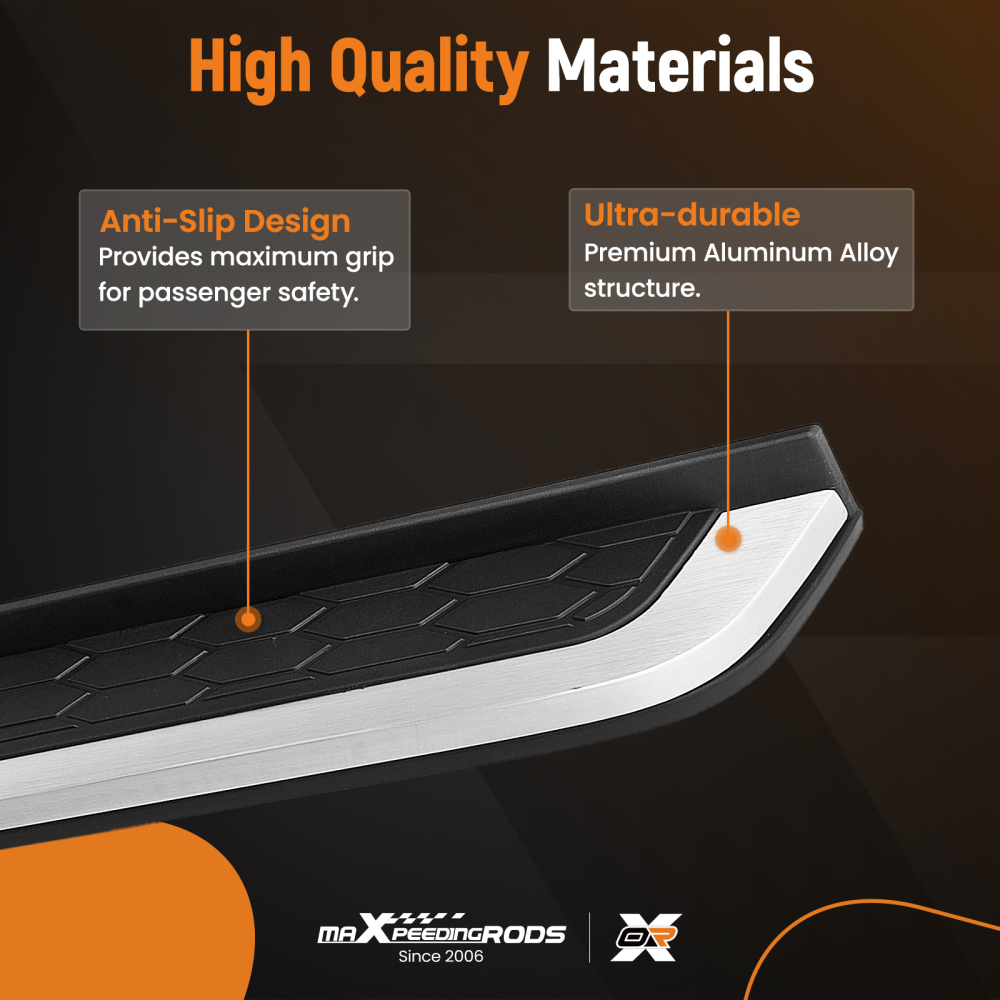 High Quality Materials

Anti-Slip Design
Provides maximum grip for passenger safety.

Ultra-durable
Premium Aluminum Alloy structure.

maXpeedingRODS
Since 2006

OR